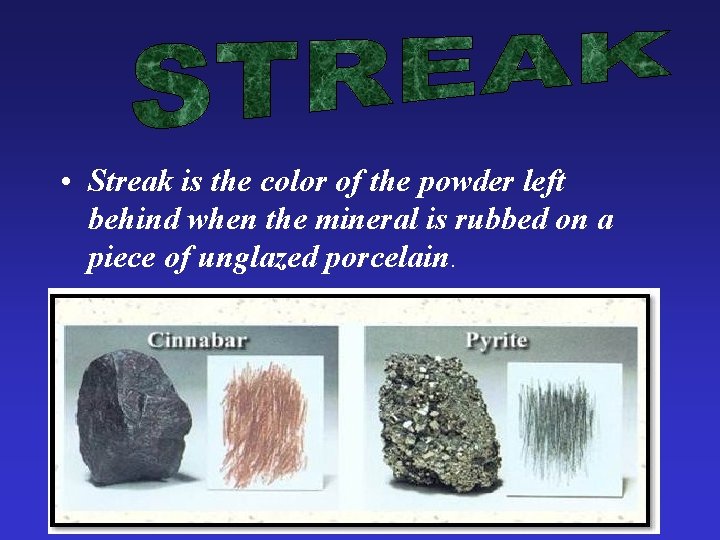 STREAK

• Streak is the color of the powder left behind when the mineral is rubbed on a piece of unglazed porcelain.

Cinnabar

Pyrite